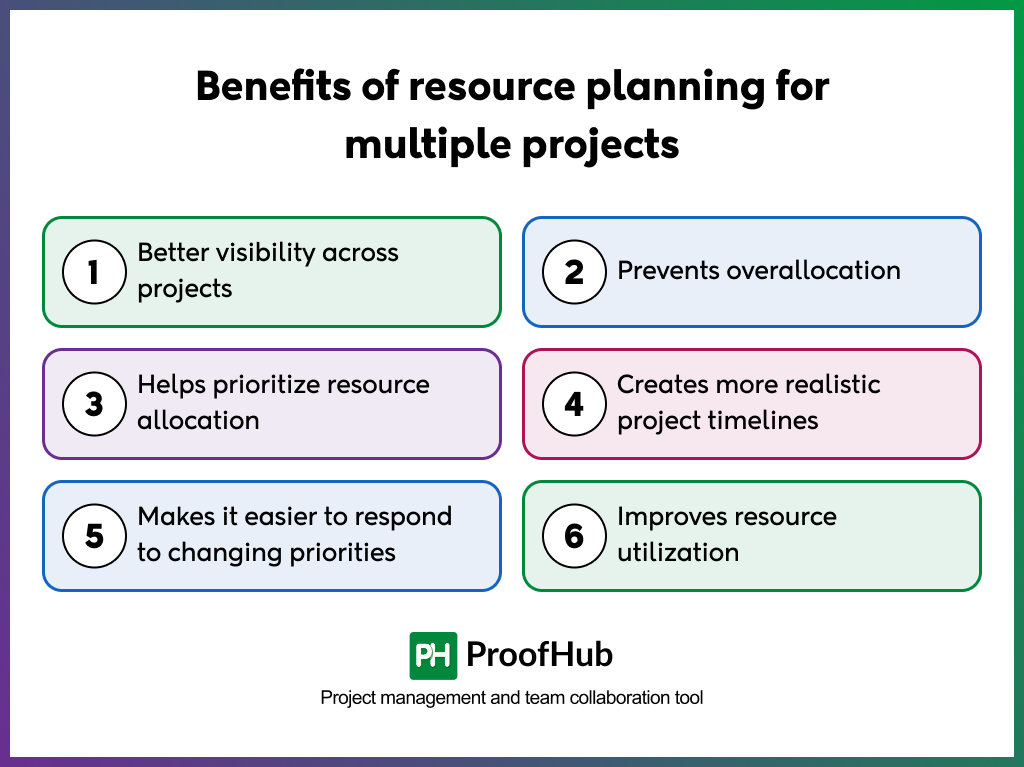 Benefits of resource planning for multiple projects

1 Better visibility across projects

2 Prevents overallocation

3 Helps prioritize resource allocation

4 Creates more realistic project timelines

5 Makes it easier to respond to changing priorities

6 Improves resource utilization

PH ProofHub

Project management and team collaboration tool